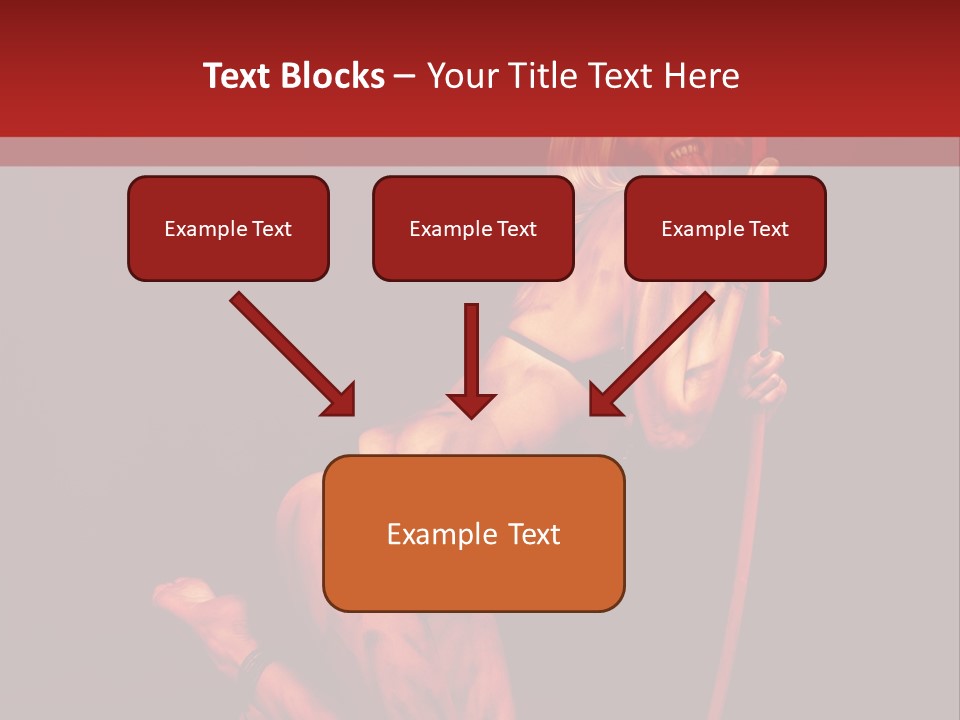 Text Blocks – Your Title Text Here

Example Text

Example Text

Example Text

Example Text